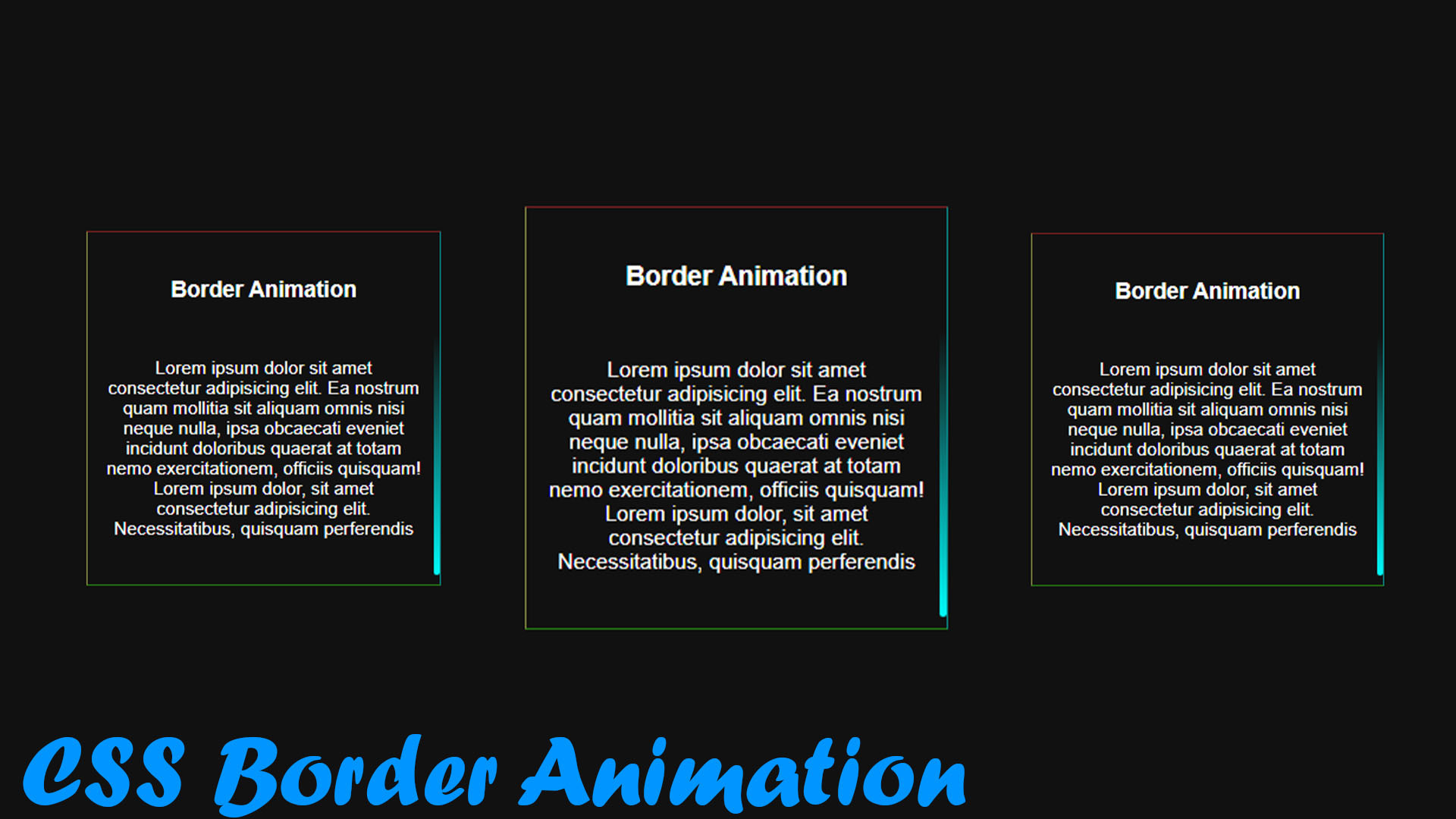 Border Animation

Lorem ipsum dolor sit amet consectetur adipisicing elit. Ea nostrum quam mollitia sit aliquam omnis nisi neque nulla, ipsa obcaecati eveniet incidunt doloribus quaerat at totam nemo exercitationem, officiis quisquam! Lorem ipsum dolor, sit amet consectetur adipisicing elit. Necessitatibus, quisquam perferendis

Border Animation

Lorem ipsum dolor sit amet consectetur adipisicing elit. Ea nostrum quam mollitia sit aliquam omnis nisi neque nulla, ipsa obcaecati eveniet incidunt doloribus quaerat at totam nemo exercitationem, officiis quisquam! Lorem ipsum dolor, sit amet consectetur adipisicing elit. Necessitatibus, quisquam perferendis

Border Animation

Lorem ipsum dolor sit amet consectetur adipisicing elit. Ea nostrum quam mollitia sit aliquam omnis nisi neque nulla, ipsa obcaecati eveniet incidunt doloribus quaerat at totam nemo exercitationem, officiis quisquam! Lorem ipsum dolor, sit amet consectetur adipisicing elit. Necessitatibus, quisquam perferendis

CSS Border Animation